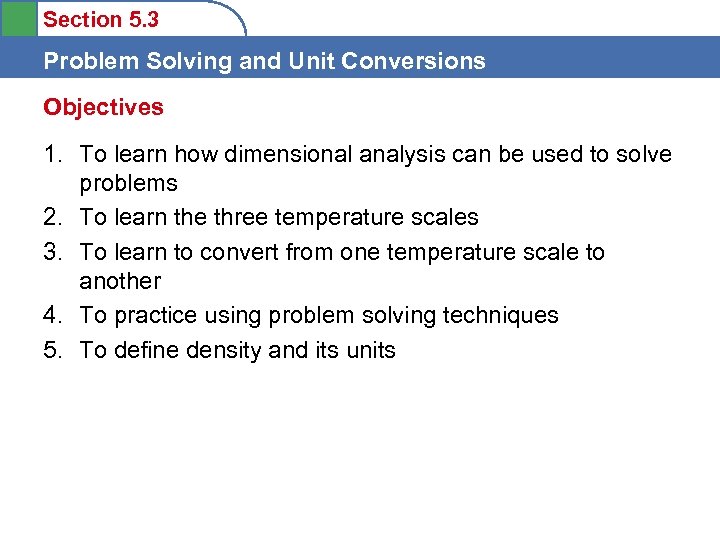 Section 5.3

Problem Solving and Unit Conversions

Objectives

1. To learn how dimensional analysis can be used to solve problems
2. To learn the three temperature scales
3. To learn to convert from one temperature scale to another
4. To practice using problem solving techniques
5. To define density and its units